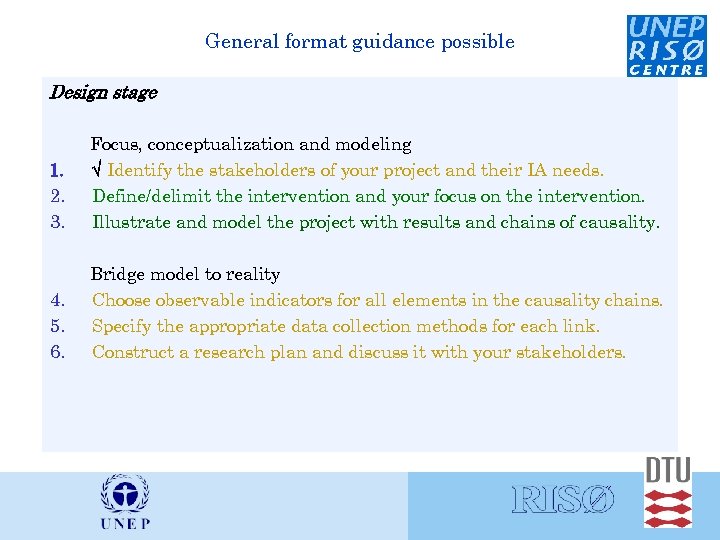 General format guidance possible

UNEP RISØ CENTRE

Design stage

Focus, conceptualization and modeling

1. √ Identify the stakeholders of your project and their IA needs.
2. Define/delimit the intervention and your focus on the intervention.
3. Illustrate and model the project with results and chains of causality.

Bridge model to reality

4. Choose observable indicators for all elements in the causality chains.
5. Specify the appropriate data collection methods for each link.
6. Construct a research plan and discuss it with your stakeholders.

UNEP

RISØ

DTU